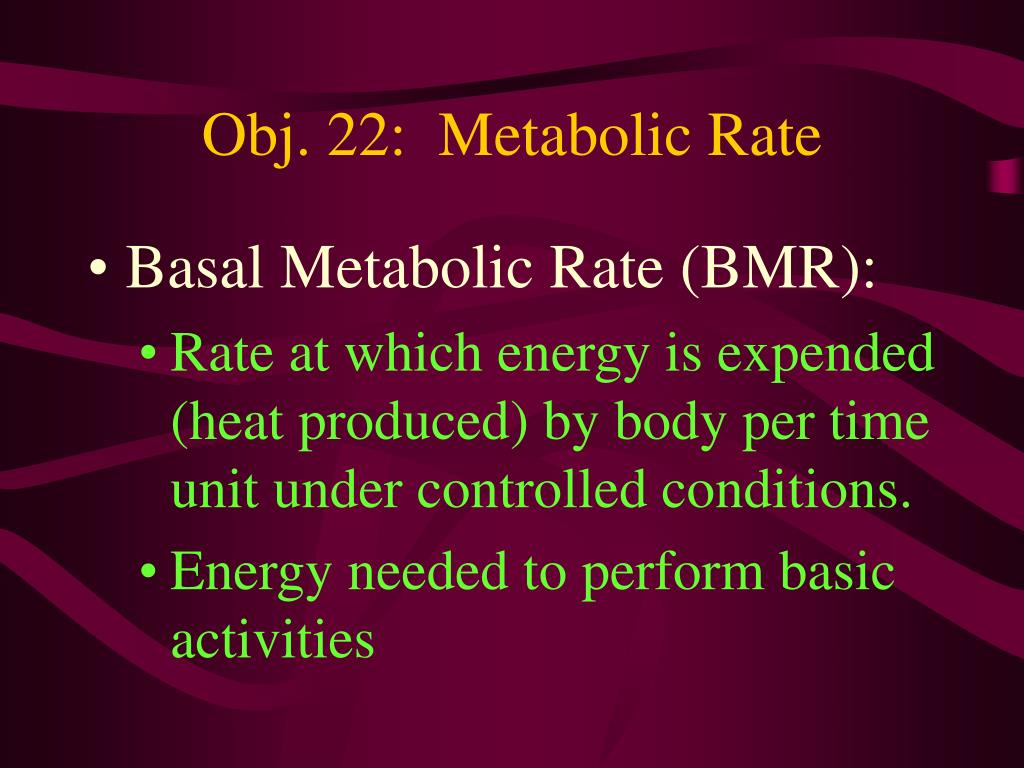 Obj. 22: Metabolic Rate

• Basal Metabolic Rate (BMR):
  • Rate at which energy is expended (heat produced) by body per time unit under controlled conditions.
  • Energy needed to perform basic activities